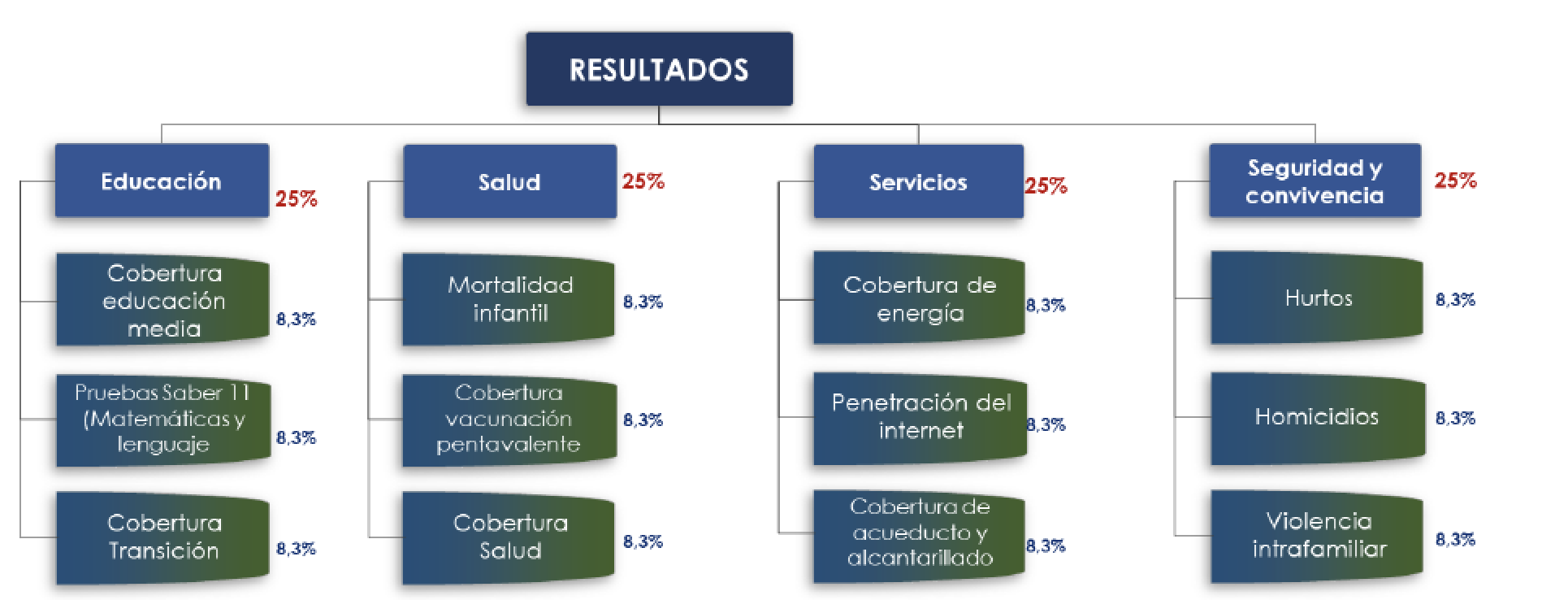 RESULTADOS

Educación 25%

Cobertura educación media 8,3%

Pruebas Saber 11 (Matemáticas y lenguaje 8,3%

Cobertura Transición 8,3%

Salud 25%

Mortalidad infantil 8,3%

Cobertura vacunación pentavalente 8,3%

Cobertura Salud 8,3%

Servicios 25%

Cobertura de energía 8,3%

Penetración del internet 8,3%

Cobertura de acueducto y alcantarillado 8,3%

Seguridad y convivencia 25%

Hurtos 8,3%

Homicidios 8,3%

Violencia intrafamiliar 8,3%